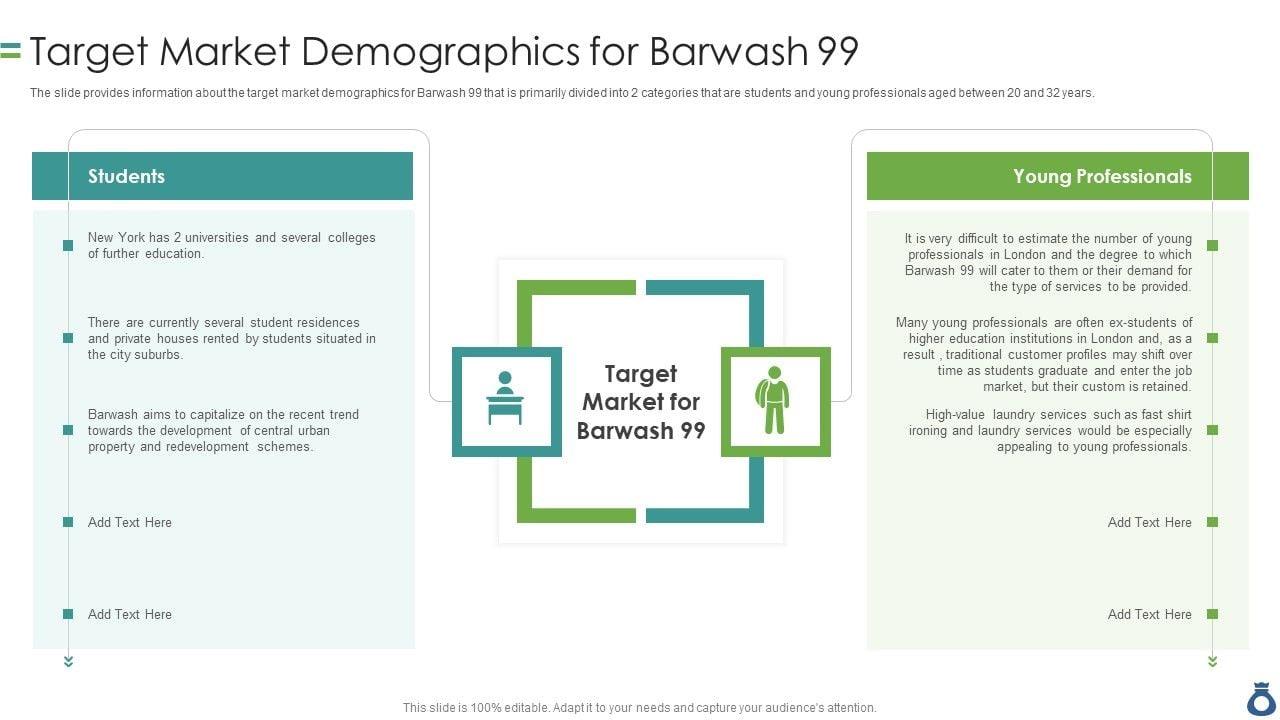 Target Market Demographics for Barwash 99

The slide provides information about the target market demographics for Barwash 99 that is primarily divided into 2 categories that are students and young professionals aged between 20 and 32 years.

Students

New York has 2 universities and several colleges of further education.

There are currently several student residences and private houses rented by students situated in the city suburbs.

Barwash aims to capitalize on the recent trend towards the development of central urban property and redevelopment schemes.

Add Text Here

Add Text Here

Target Market for Barwash 99

Young Professionals

It is very difficult to estimate the number of young professionals in London and the degree to which Barwash 99 will cater to them or their demand for the type of services to be provided.

Many young professionals are often ex-students of higher education institutions in London and, as a result , traditional customer profiles may shift over time as students graduate and enter the job market, but their custom is retained.

High-value laundry services such as fast shirt ironing and laundry services would be especially appealing to young professionals.

Add Text Here

Add Text Here

This slide is 100% editable. Adapt it to your needs and capture your audience's attention.